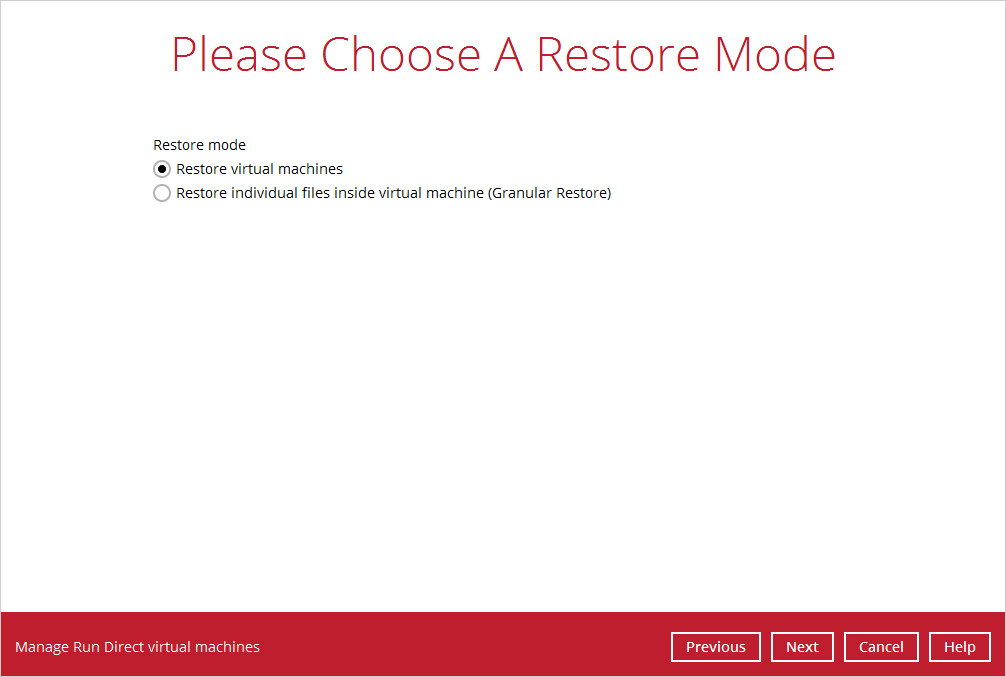 Please Choose A Restore Mode

Restore mode

Restore virtual machines

Restore individual files inside virtual machine (Granular Restore)

Manage Run Direct virtual machines

Previous

Next

Cancel

Help